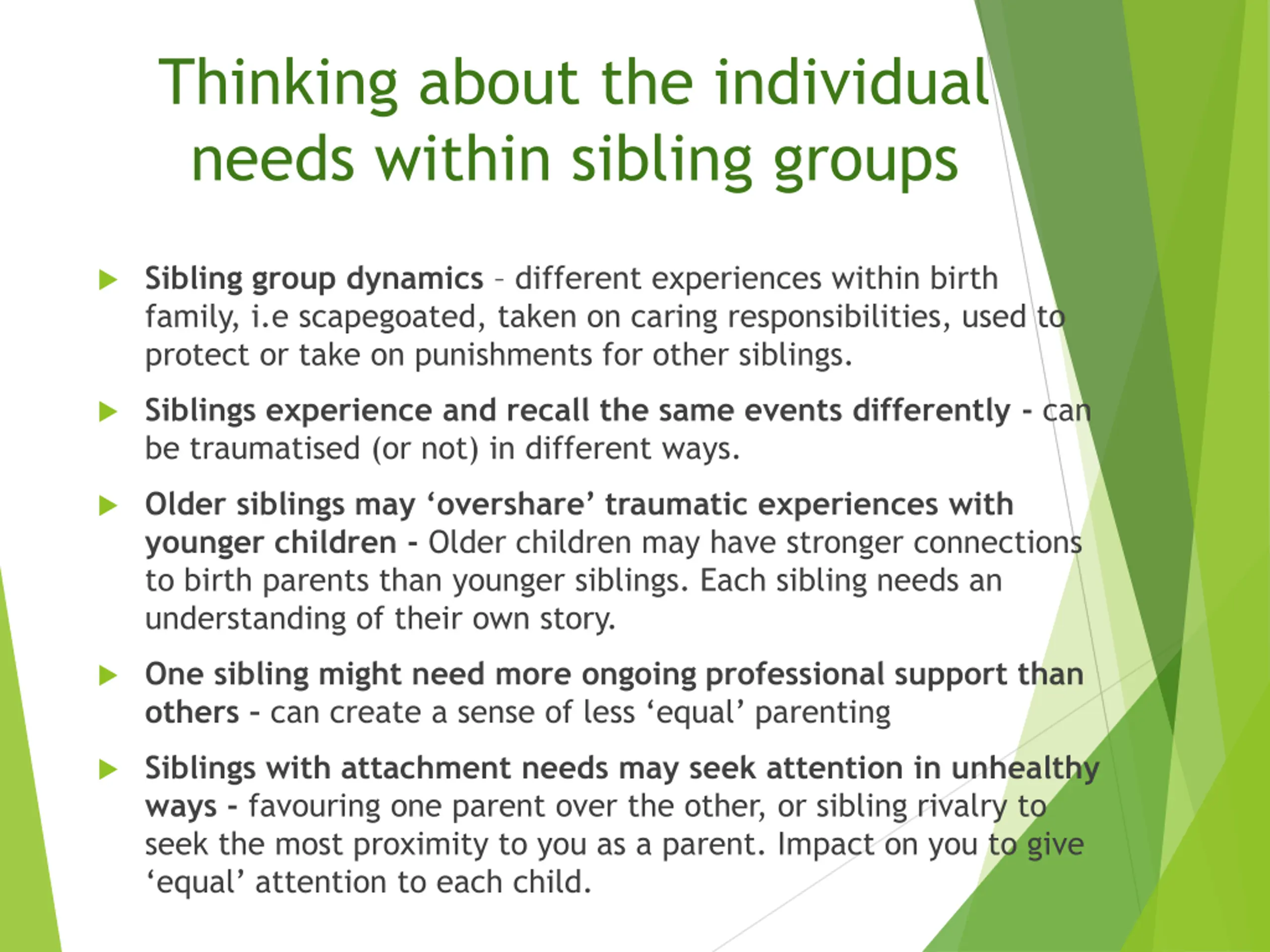 Thinking about the individual needs within sibling groups

Sibling group dynamics – different experiences within birth family, i.e scapegoated, taken on caring responsibilities, used to protect or take on punishments for other siblings.

Siblings experience and recall the same events differently - can be traumatised (or not) in different ways.

Older siblings may ‘overshare’ traumatic experiences with younger children - Older children may have stronger connections to birth parents than younger siblings. Each sibling needs an understanding of their own story.

One sibling might need more ongoing professional support than others - can create a sense of less ‘equal’ parenting

Siblings with attachment needs may seek attention in unhealthy ways - favouring one parent over the other, or sibling rivalry to seek the most proximity to you as a parent. Impact on you to give ‘equal’ attention to each child.